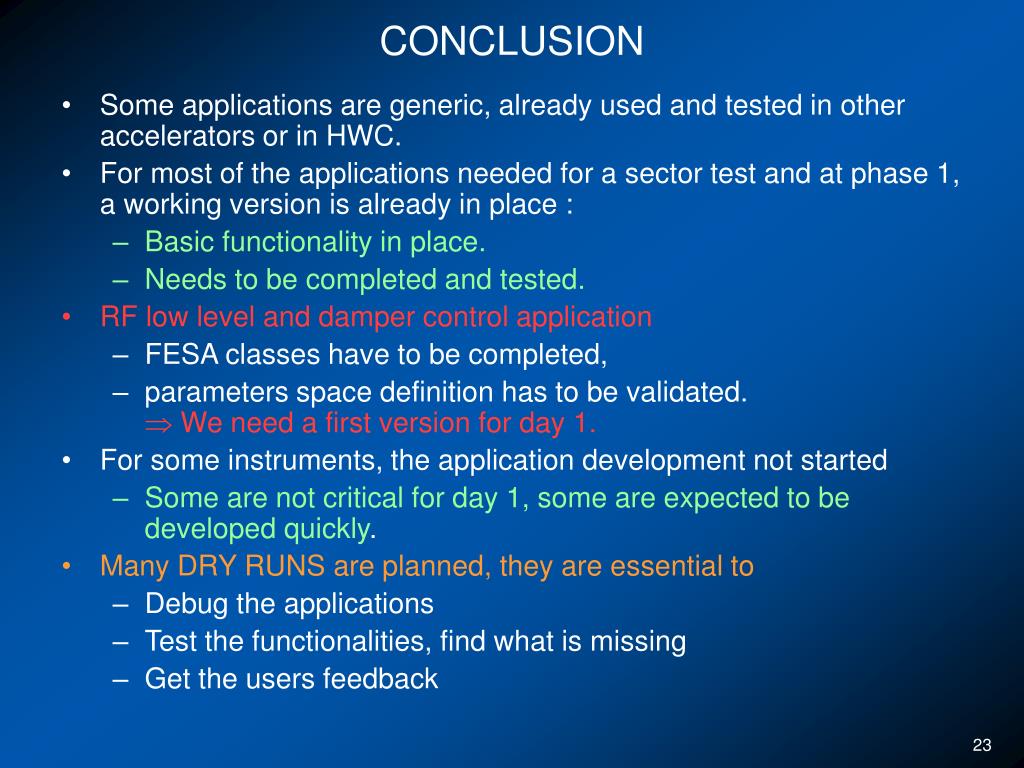 CONCLUSION

• Some applications are generic, already used and tested in other accelerators or in HWC.
• For most of the applications needed for a sector test and at phase 1, a working version is already in place :
– Basic functionality in place.
– Needs to be completed and tested.
• RF low level and damper control application
– FESA classes have to be completed,
– parameters space definition has to be validated.
$\Rightarrow$ We need a first version for day 1.
• For some instruments, the application development not started
– Some are not critical for day 1, some are expected to be developed quickly.
• Many DRY RUNS are planned, they are essential to
– Debug the applications
– Test the functionalities, find what is missing
– Get the users feedback

23